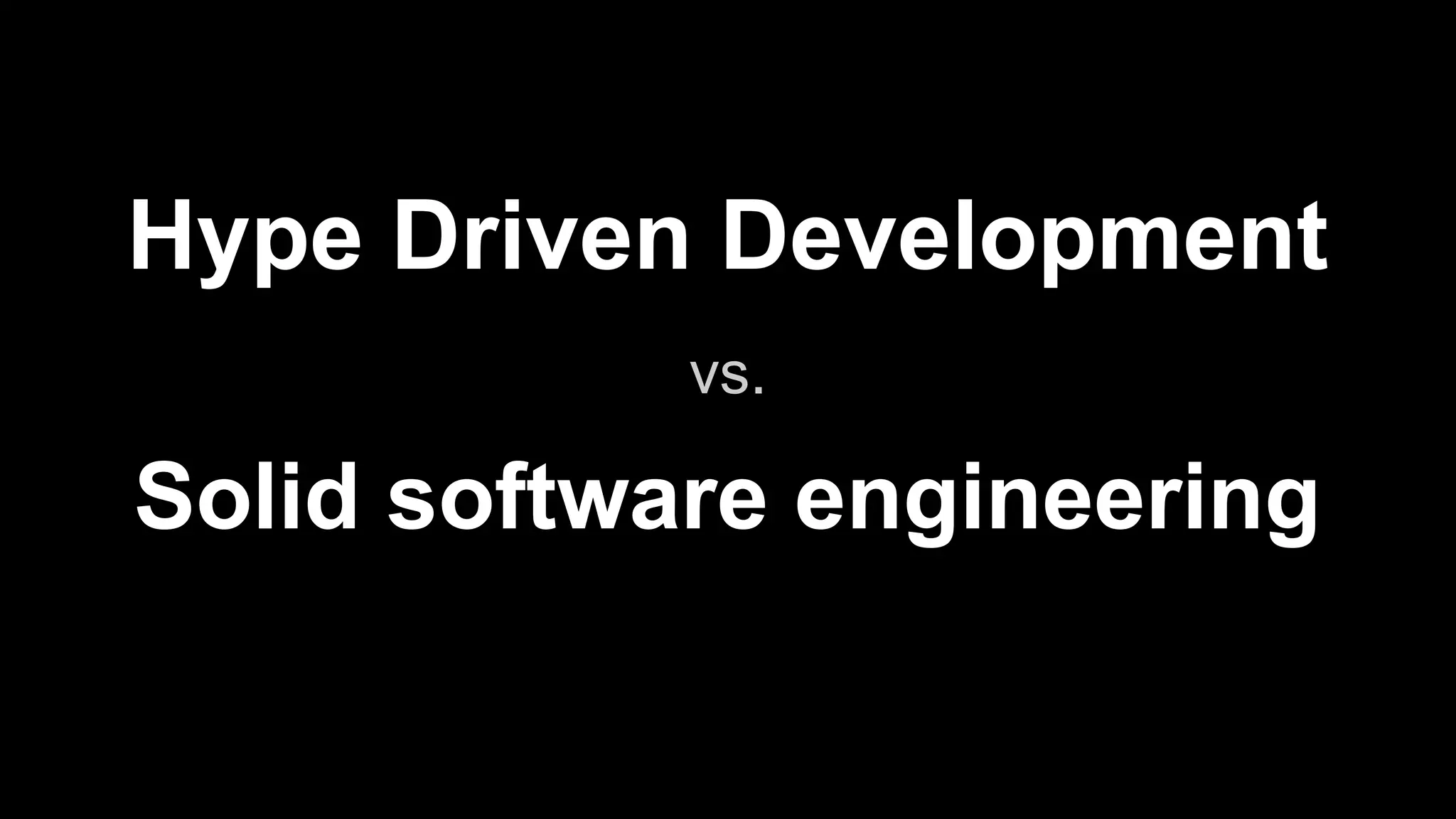 Hype Driven Development

vs.

Solid software engineering